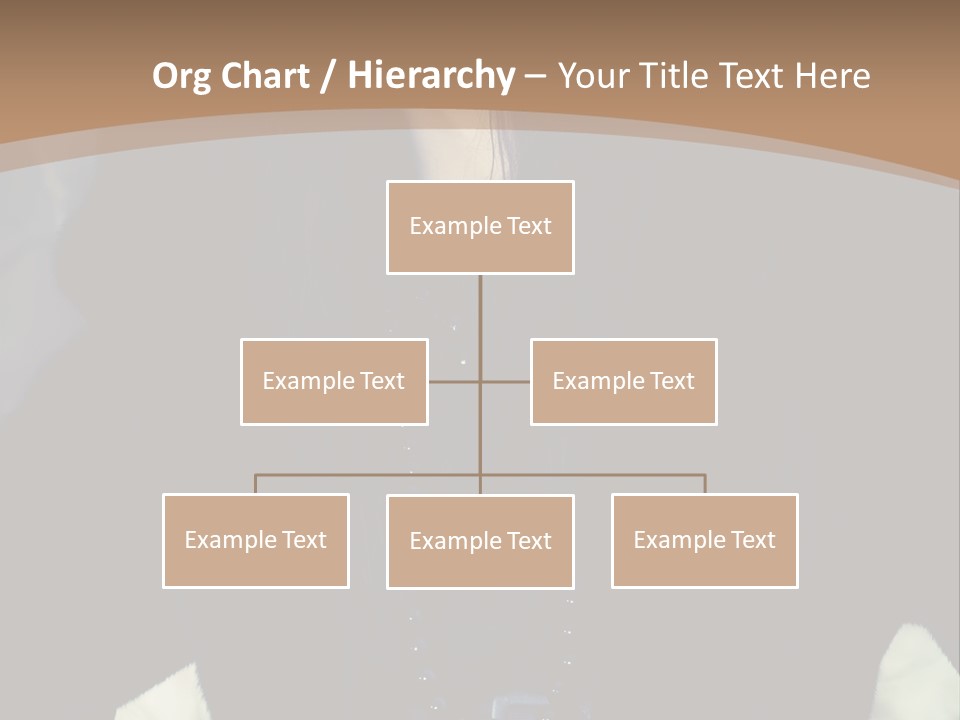 Org Chart / Hierarchy – Your Title Text Here

Example Text

Example Text

Example Text

Example Text

Example Text

Example Text